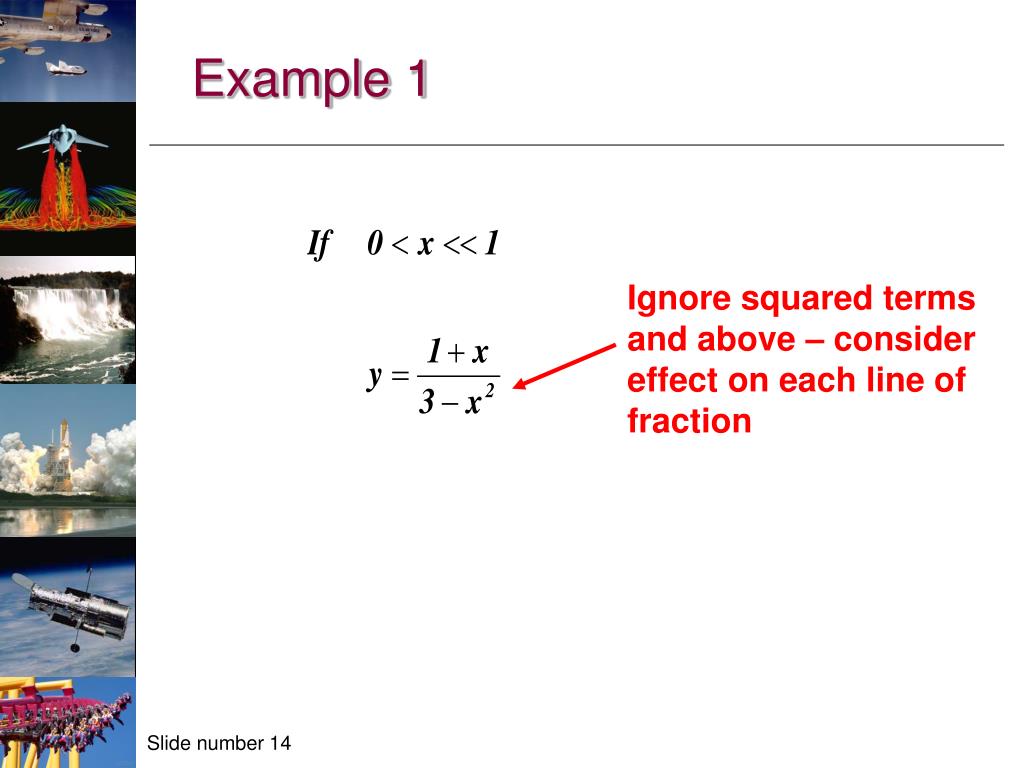 Example 1

If $0 < x << 1$

$y = \frac{1+x}{3-x^2}$

Ignore squared terms and above – consider effect on each line of fraction

Slide number 14